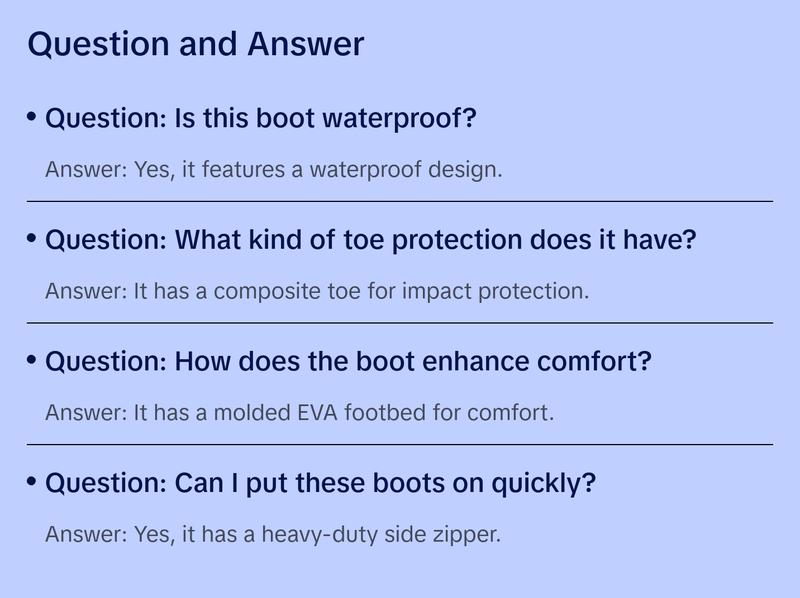 Question and Answer

• Question: Is this boot waterproof?

Answer: Yes, it features a waterproof design.

• Question: What kind of toe protection does it have?

Answer: It has a composite toe for impact protection.

• Question: How does the boot enhance comfort?

Answer: It has a molded EVA footbed for comfort.

• Question: Can I put these boots on quickly?

Answer: Yes, it has a heavy-duty side zipper.